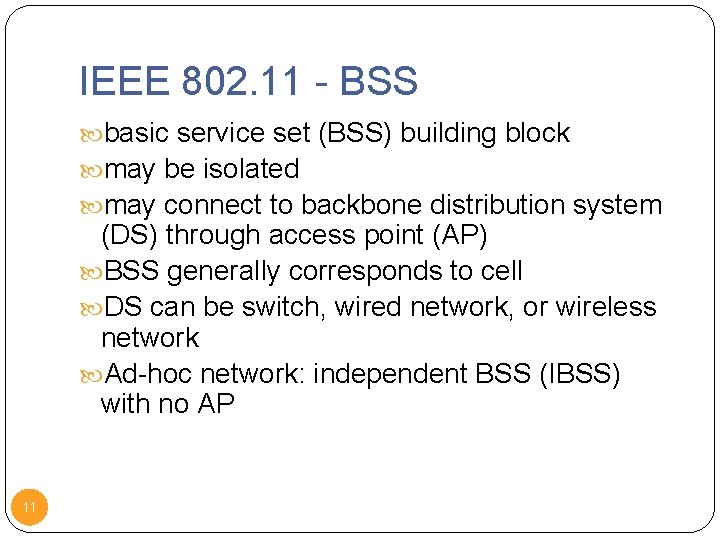 IEEE 802.11 - BSS

basic service set (BSS) building block

may be isolated

may connect to backbone distribution system (DS) through access point (AP)

BSS generally corresponds to cell

DS can be switch, wired network, or wireless network

Ad-hoc network: independent BSS (IBSS) with no AP

11